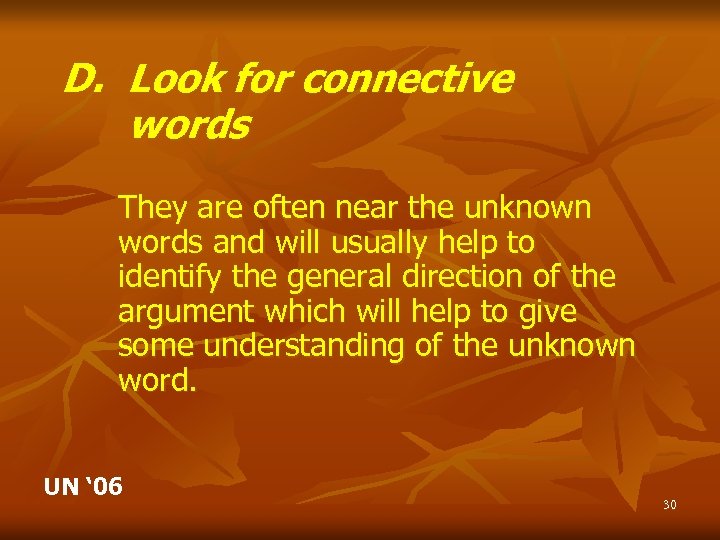 D. Look for connective words

They are often near the unknown words and will usually help to identify the general direction of the argument which will help to give some understanding of the unknown word.

UN ‘06

30